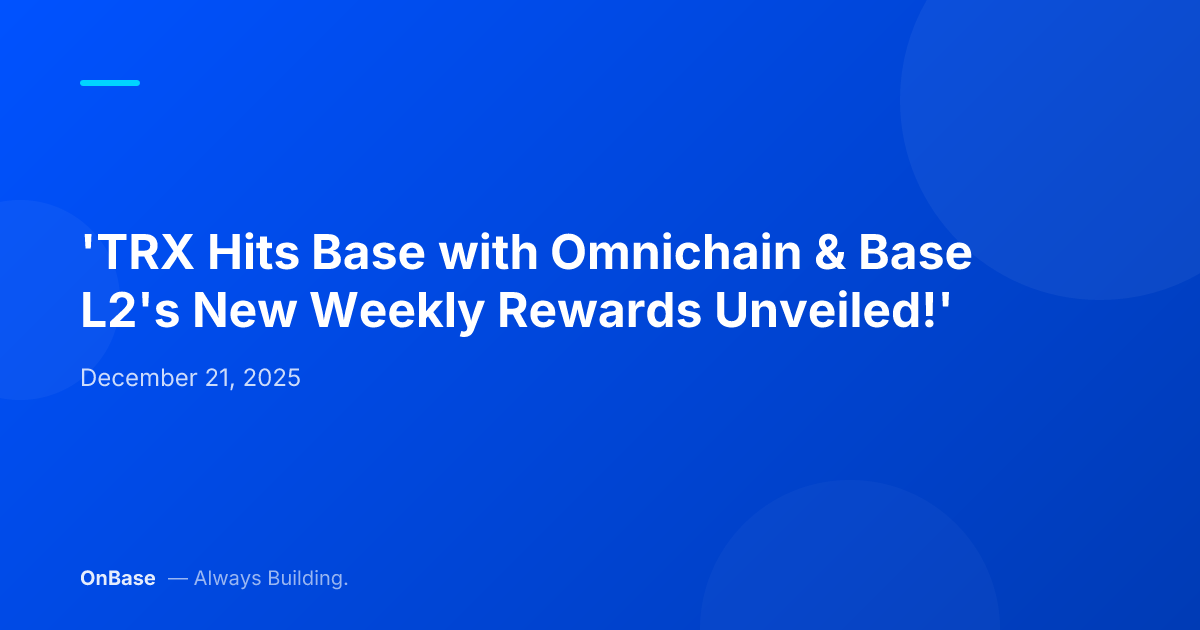 'TRX Hits Base with Omnichain & Base L2's New Weekly Rewards Unveiled!'

December 21, 2025

OnBase — Always Building.